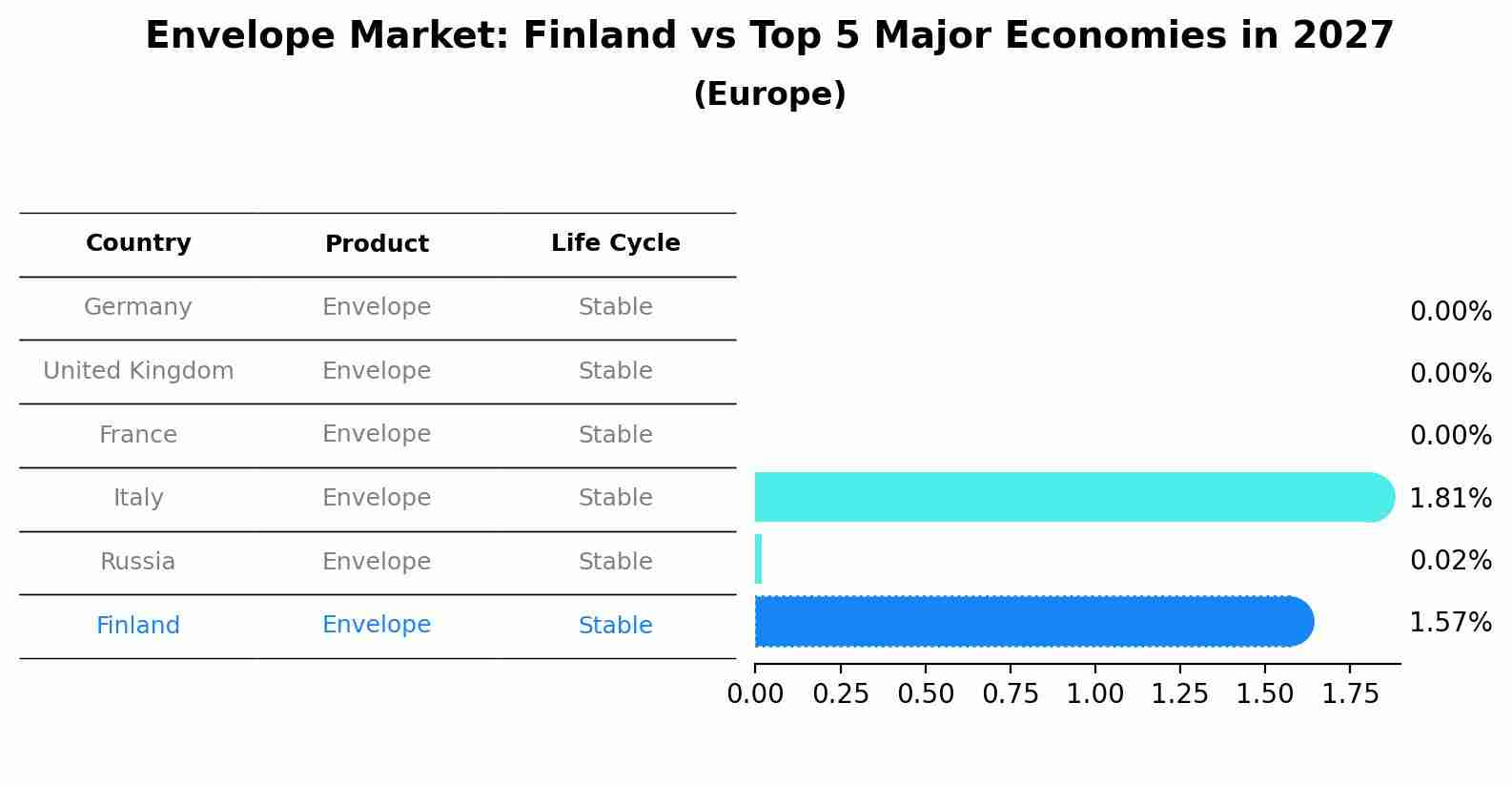 Envelope Market: Finland vs Top 5 Major Economies in 2027
(Europe)

| Country | Product | Life Cycle |
|---|---|---|
| Germany | Envelope | Stable |
| United Kingdom | Envelope | Stable |
| France | Envelope | Stable |
| Italy | Envelope | Stable |
| Russia | Envelope | Stable |
| Finland | Envelope | Stable |

0.00%
0.00%
0.00%
1.81%
0.02%
1.57%

0.00 0.25 0.50 0.75 1.00 1.25 1.50 1.75